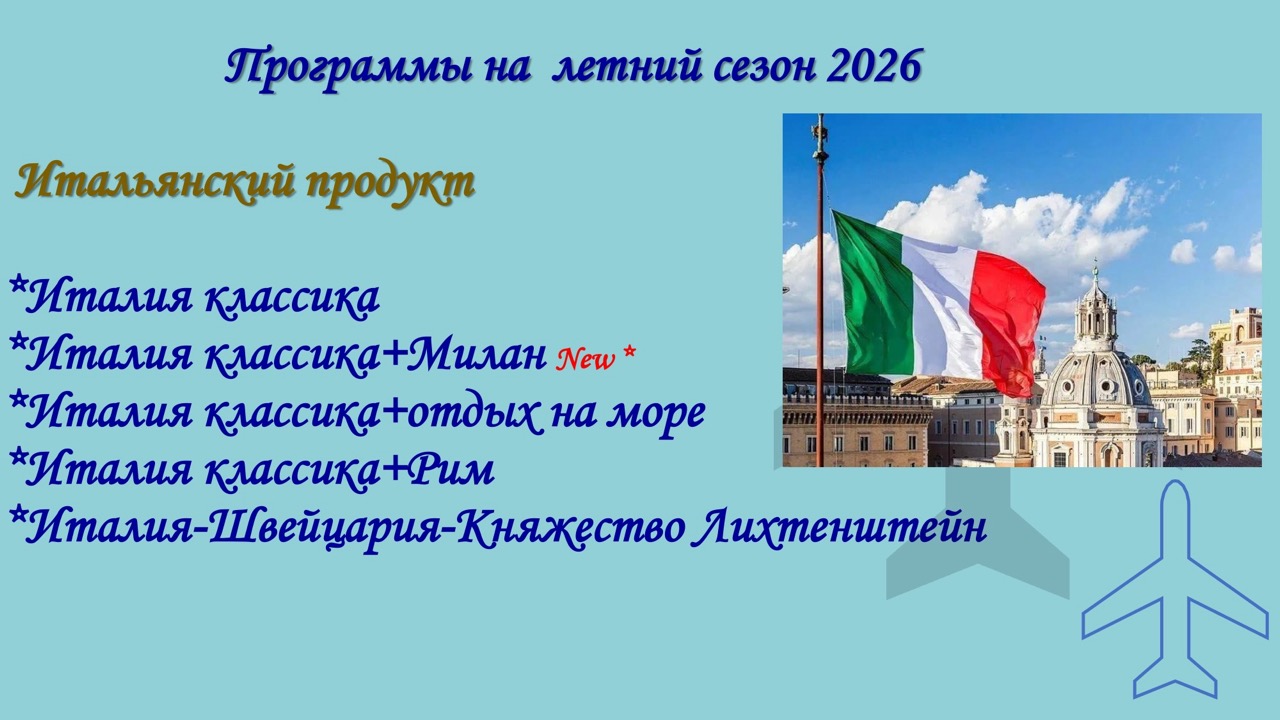 Программы на летний сезон 2026

Итальянский продукт

*Италия классика
*Италия классика+Милан New *
*Италия классика+отдых на море
*Италия классика+Рим
*Италия-Швейцария-Княжество Лихтенштейн